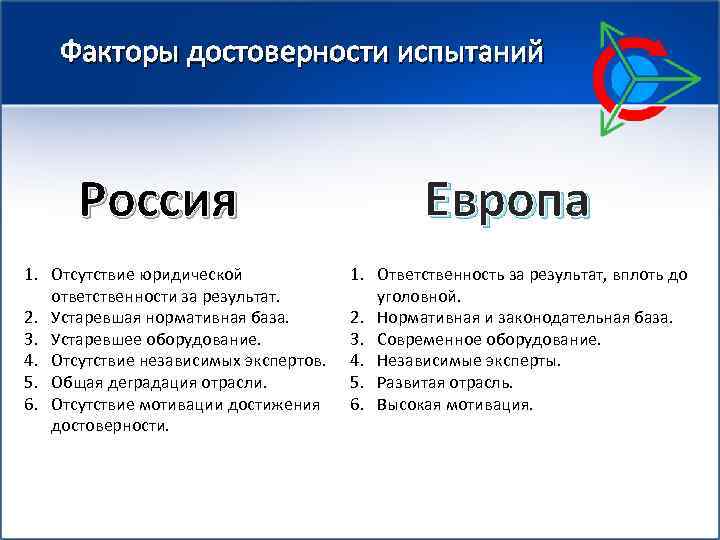 Факторы достоверности испытаний

Россия

1. Отсутствие юридической ответственности за результат.
2. Устаревшая нормативная база.
3. Устаревшее оборудование.
4. Отсутствие независимых экспертов.
5. Общая деградация отрасли.
6. Отсутствие мотивации достижения достоверности.

Европа

1. Ответственность за результат, вплоть до уголовной.
2. Нормативная и законодательная база.
3. Современное оборудование.
4. Независимые эксперты.
5. Развитая отрасль.
6. Высокая мотивация.